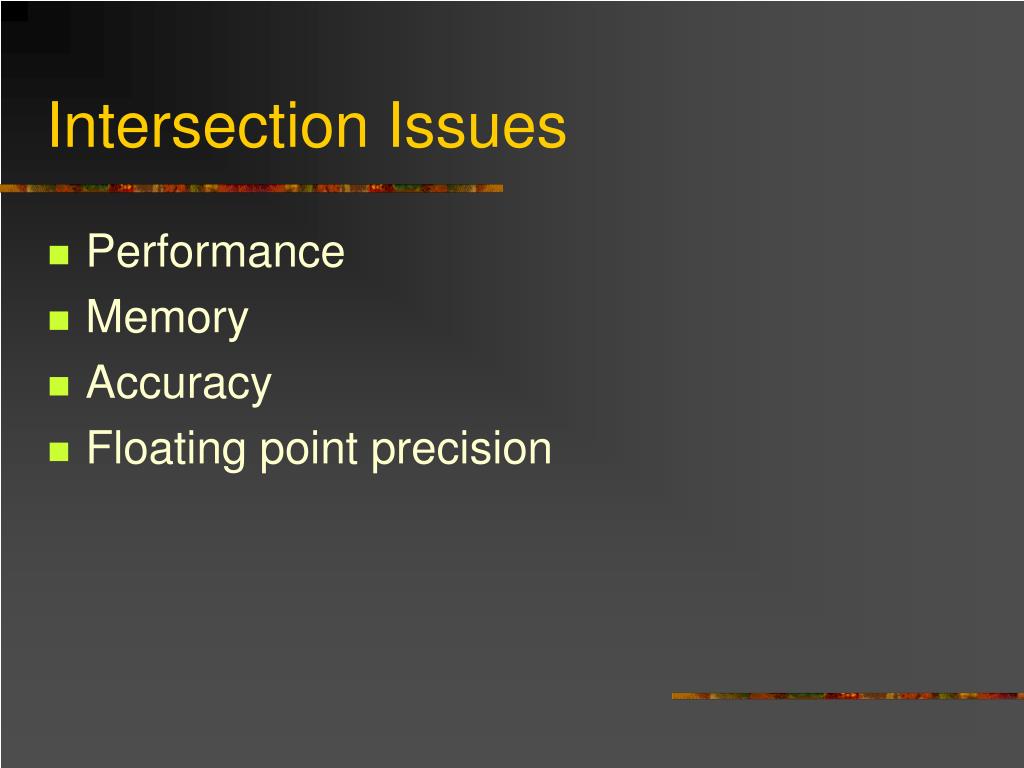 Intersection Issues

- Performance
- Memory
- Accuracy
- Floating point precision